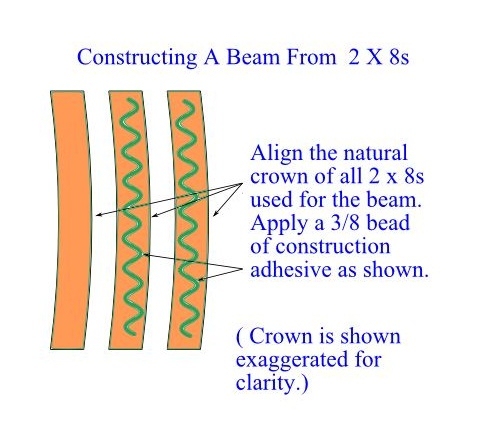 Constructing A Beam From 2 X 8s

Align the natural crown of all 2 x 8s used for the beam. Apply a 3/8 bead of construction adhesive as shown.

( Crown is shown exaggerated for clarity.)